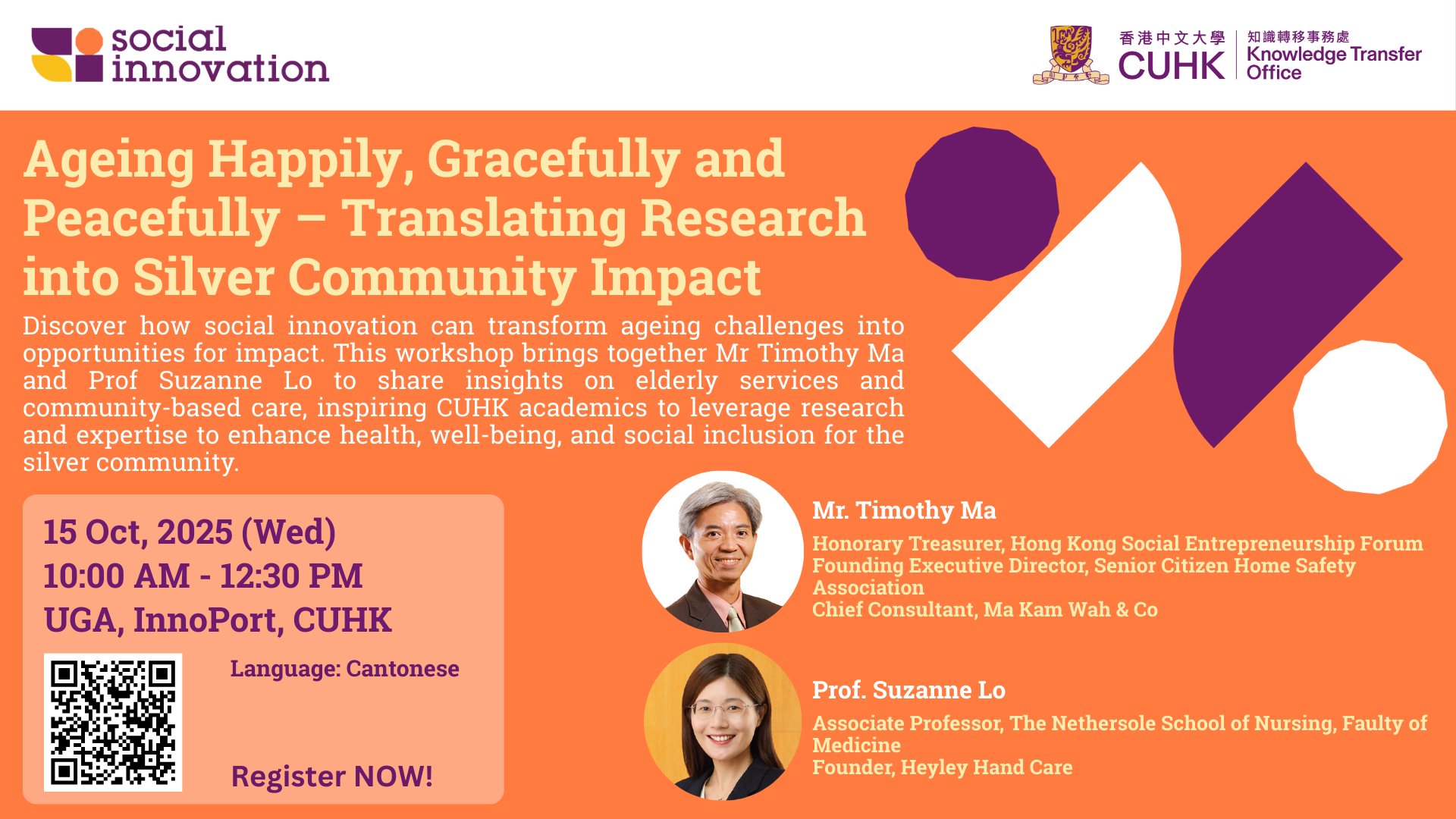 social innovation

香港中文大學 CUHK 知識轉移事務處 Knowledge Transfer Office

Ageing Happily, Gracefully and Peacefully – Translating Research into Silver Community Impact

Discover how social innovation can transform ageing challenges into opportunities for impact. This workshop brings together Mr Timothy Ma and Prof Suzanne Lo to share insights on elderly services and community-based care, inspiring CUHK academics to leverage research and expertise to enhance health, well-being, and social inclusion for the silver community.

15 Oct, 2025 (Wed)
10:00 AM - 12:30 PM
UGA, InnoPort, CUHK

Language: Cantonese

Register NOW!

Mr. Timothy Ma
Honorary Treasurer, Hong Kong Social Entrepreneurship Forum
Founding Executive Director, Senior Citizen Home Safety Association
Chief Consultant, Ma Kam Wah & Co

Prof. Suzanne Lo
Associate Professor, The Nethersole School of Nursing, Faulty of Medicine
Founder, Heyley Hand Care